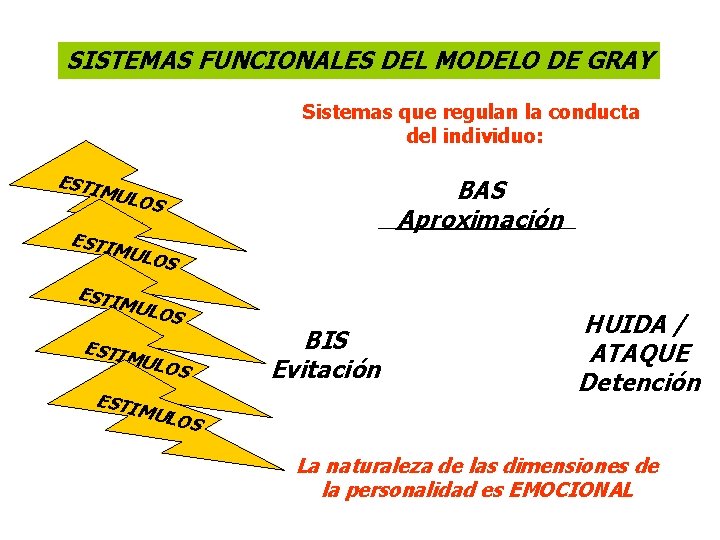 SISTEMAS FUNCIONALES DEL MODELO DE GRAY

Sistemas que regulan la conducta del individuo:

ESTIMULOS
ESTIMULOS
ESTIMULOS
ESTIMULOS
ESTIMULOS

BAS
Aproximación

BIS
Evitación

HUIDA / ATAQUE
Detención

La naturaleza de las dimensiones de la personalidad es EMOCIONAL